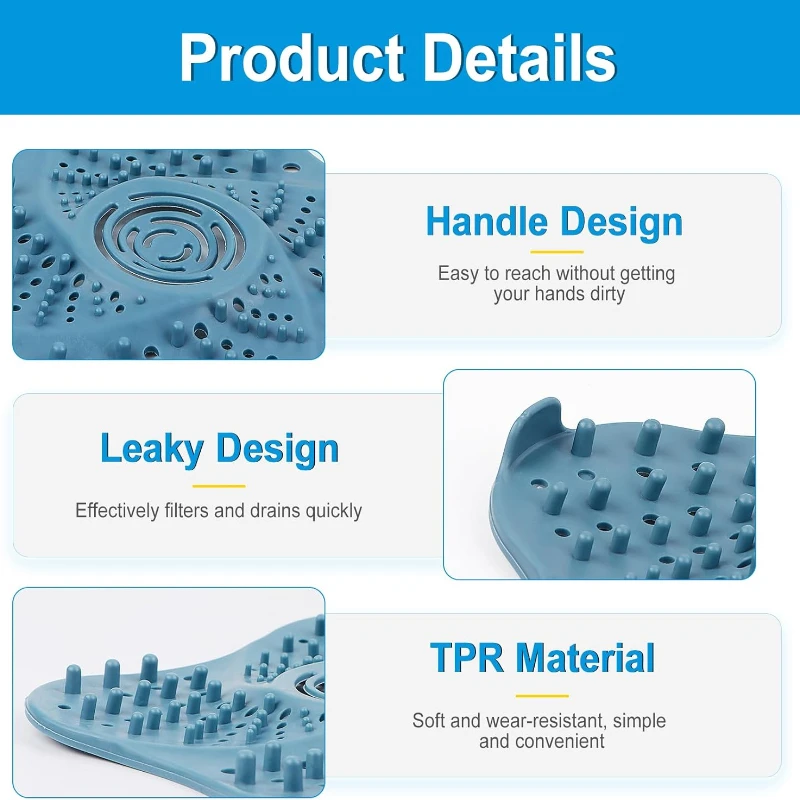 Product Details

Handle Design

Easy to reach without getting your hands dirty

Leaky Design

Effectively filters and drains quickly

TPR Material

Soft and wear-resistant, simple and convenient